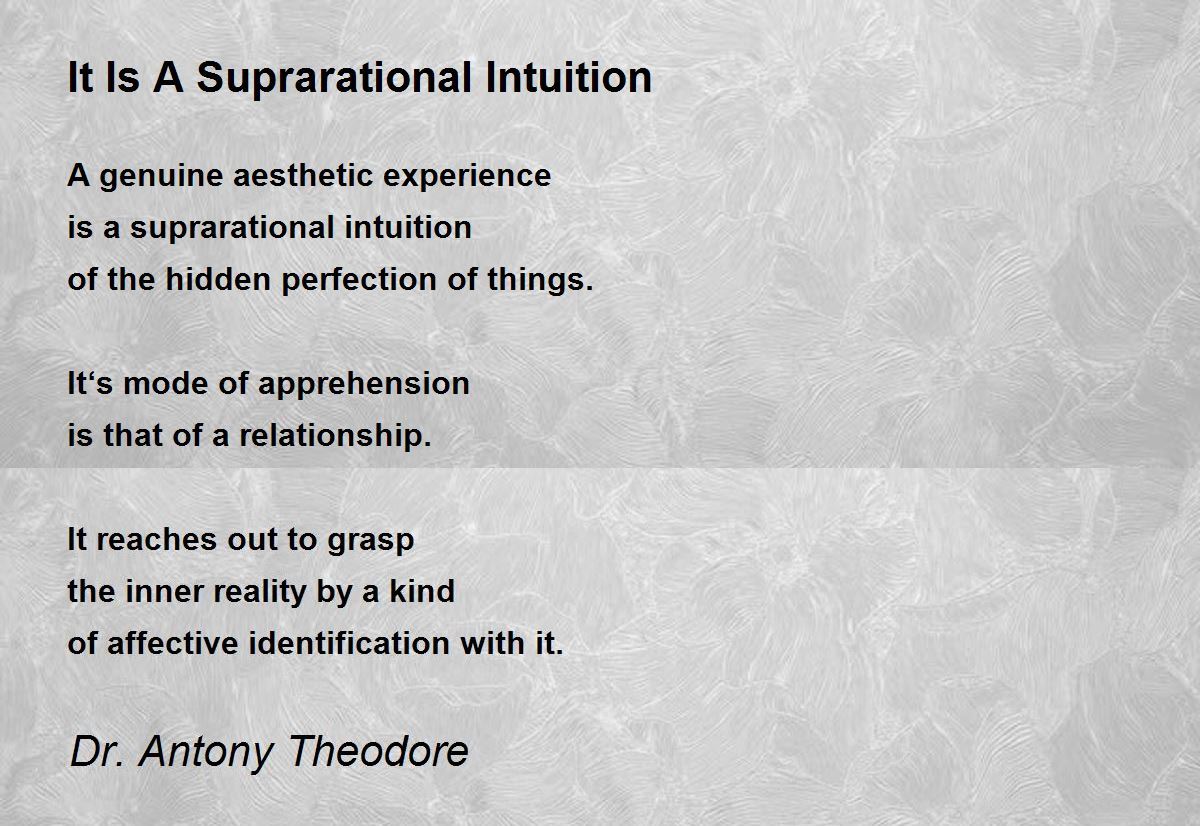 It Is A Suprarational Intuition

A genuine aesthetic experience
is a suprarational intuition
of the hidden perfection of things.

It‘s mode of apprehension
is that of a relationship.

It reaches out to grasp
the inner reality by a kind
of affective identification with it.

Dr. Antony Theodore